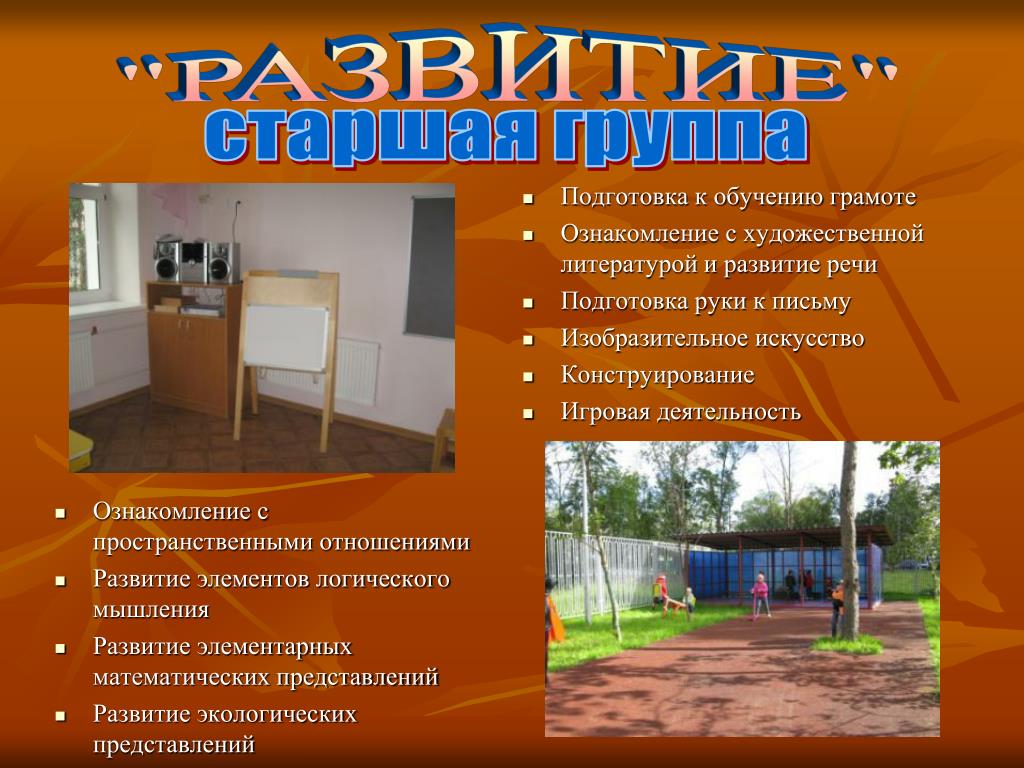 "РАЗВИТИЕ"
старшая группа

- Подготовка к обучению грамоте
- Ознакомление с художественной литературой и развитие речи
- Подготовка руки к письму
- Изобразительное искусство
- Конструирование
- Игровая деятельность

- Ознакомление с пространственными отношениями
- Развитие элементов логического мышления
- Развитие элементарных математических представлений
- Развитие экологических представлений